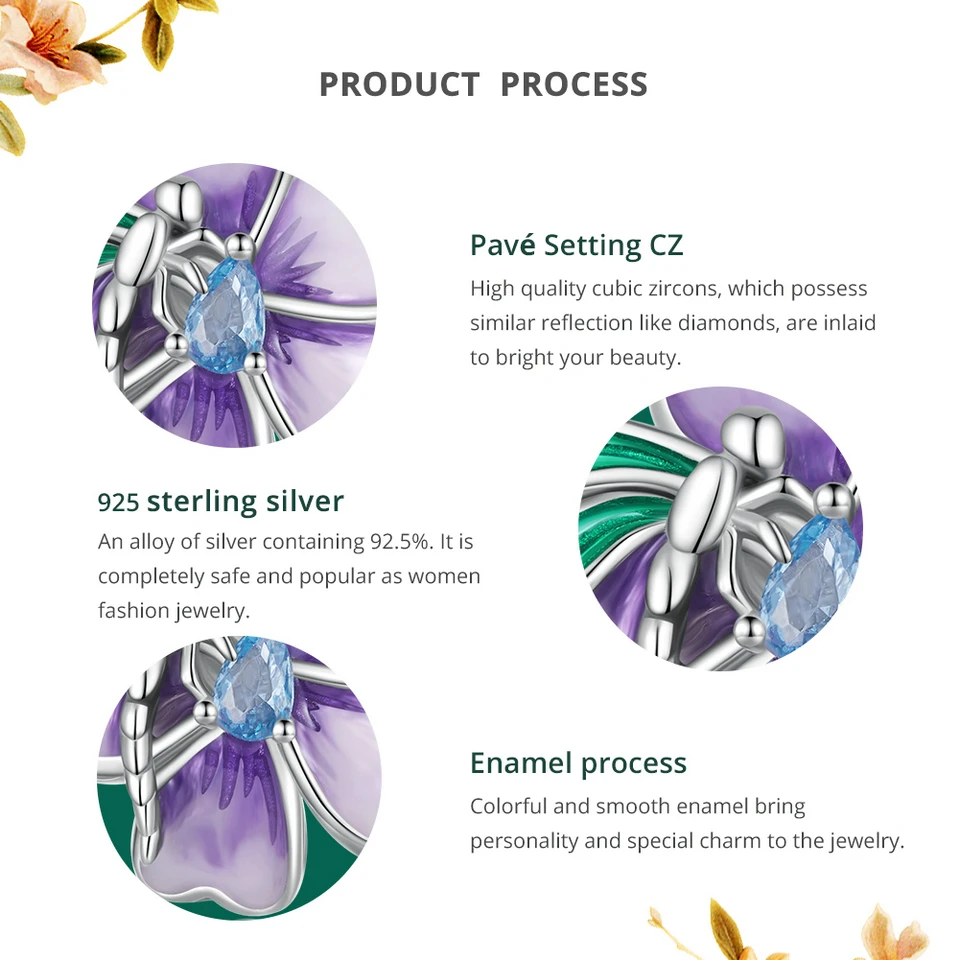 PRODUCT PROCESS

Pavé Setting CZ

High quality cubic zircons, which possess similar reflection like diamonds, are inlaid to bright your beauty.

925 sterling silver

An alloy of silver containing 92.5%. It is completely safe and popular as women fashion jewelry.

Enamel process

Colorful and smooth enamel bring personality and special charm to the jewelry.